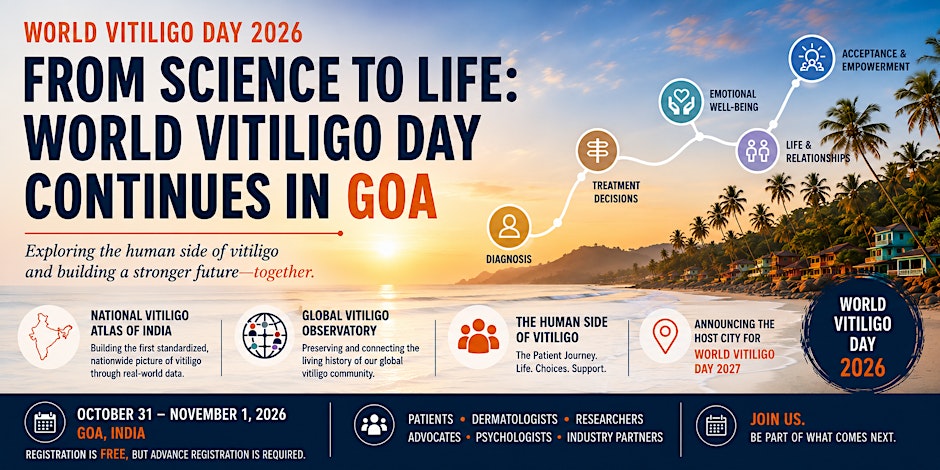 WORLD VITILIGO DAY 2026

FROM SCIENCE TO LIFE: WORLD VITILIGO DAY CONTINUES IN GOA

Exploring the human side of vitiligo and building a stronger future—together.

DIAGNOSIS

TREATMENT DECISIONS

EMOTIONAL WELL-BEING

LIFE & RELATIONSHIPS

ACCEPTANCE & EMPOWERMENT

NATIONAL VITILIGO ATLAS OF INDIA
Building the first standardized, nationwide picture of vitiligo through real-world data.

GLOBAL VITILIGO OBSERVATORY
Preserving and connecting the living history of our global vitiligo community.

THE HUMAN SIDE OF VITILIGO
The Patient Journey. Life. Choices. Support.

ANNOUNCING THE HOST CITY FOR WORLD VITILIGO DAY 2027

WORLD VITILIGO DAY 2026

OCTOBER 31 – NOVEMBER 1, 2026
GOA, INDIA
REGISTRATION IS FREE, BUT ADVANCE REGISTRATION IS REQUIRED.

PATIENTS • DERMATOLOGISTS • RESEARCHERS
ADVOCATES • PSYCHOLOGISTS • INDUSTRY PARTNERS

JOIN US.
BE PART OF WHAT COMES NEXT.